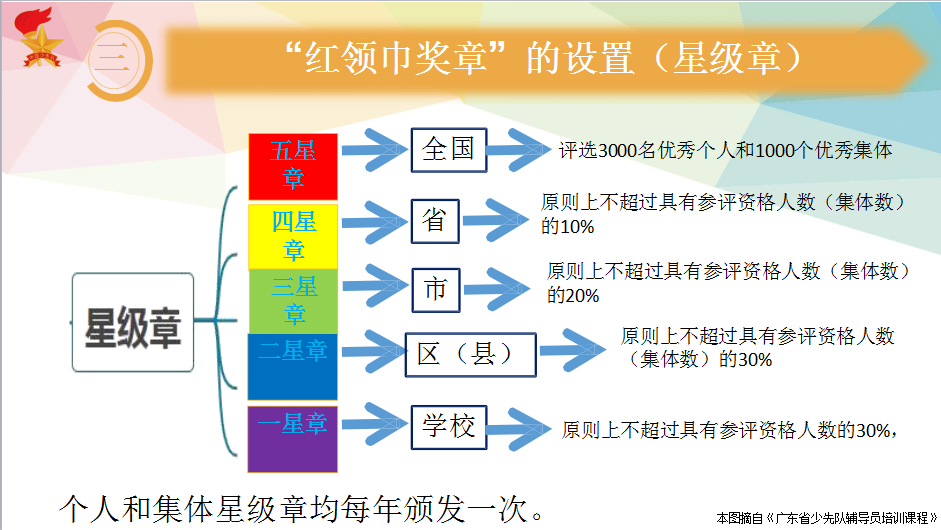 三

“红领巾奖章”的设置（星级章）

星级章

五星章 全国 评选3000名优秀个人和1000个优秀集体

四星章 省 原则上不超过具有参评资格人数（集体数）的10%

三星章 市 原则上不超过具有参评资格人数（集体数）的20%

二星章 区（县） 原则上不超过具有参评资格人数（集体数）的30%

一星章 学校 原则上不超过具有参评资格人数的30%，

个人和集体星级章均每年颁发一次。

本图摘自《广东省少先队辅导员培训课程》